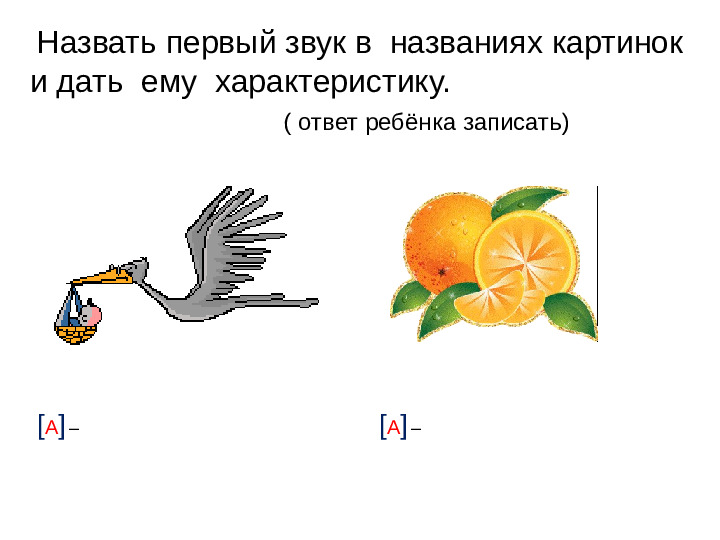 Назвать первый звук в названиях картинок и дать ему характеристику.

( ответ ребёнка записать)

[А] –

[А] –